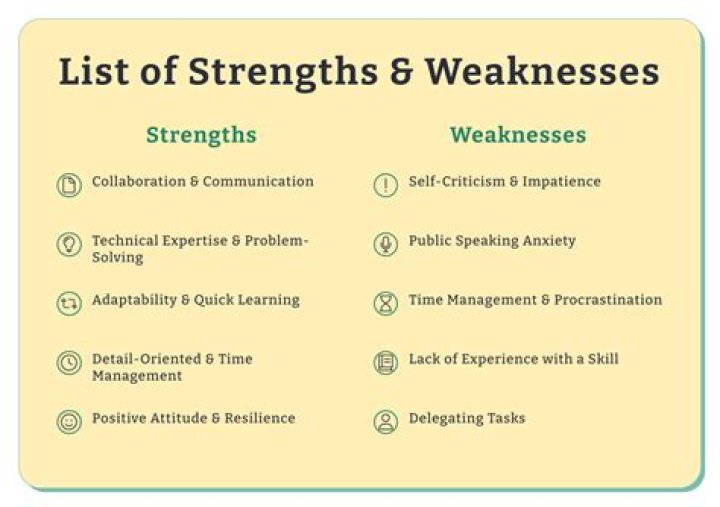 List of Strengths & Weaknesses

Strengths

Collaboration & Communication

Technical Expertise & Problem-Solving

Adaptability & Quick Learning

Detail-Oriented & Time Management

Positive Attitude & Resilience

Weaknesses

Self-Criticism & Impatience

Public Speaking Anxiety

Time Management & Procrastination

Lack of Experience with a Skill

Delegating Tasks